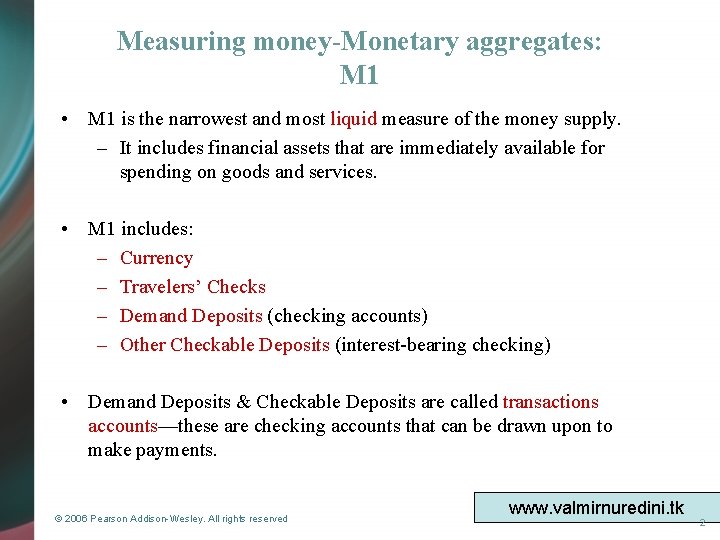 Measuring money-Monetary aggregates: M1

• M1 is the narrowest and most liquid measure of the money supply.
– It includes financial assets that are immediately available for spending on goods and services.

• M1 includes:
– Currency
– Travelers' Checks
– Demand Deposits (checking accounts)
– Other Checkable Deposits (interest-bearing checking)

• Demand Deposits & Checkable Deposits are called transactions accounts—these are checking accounts that can be drawn upon to make payments.

© 2006 Pearson Addison-Wesley. All rights reserved

www.valmirnuredini.tk

2